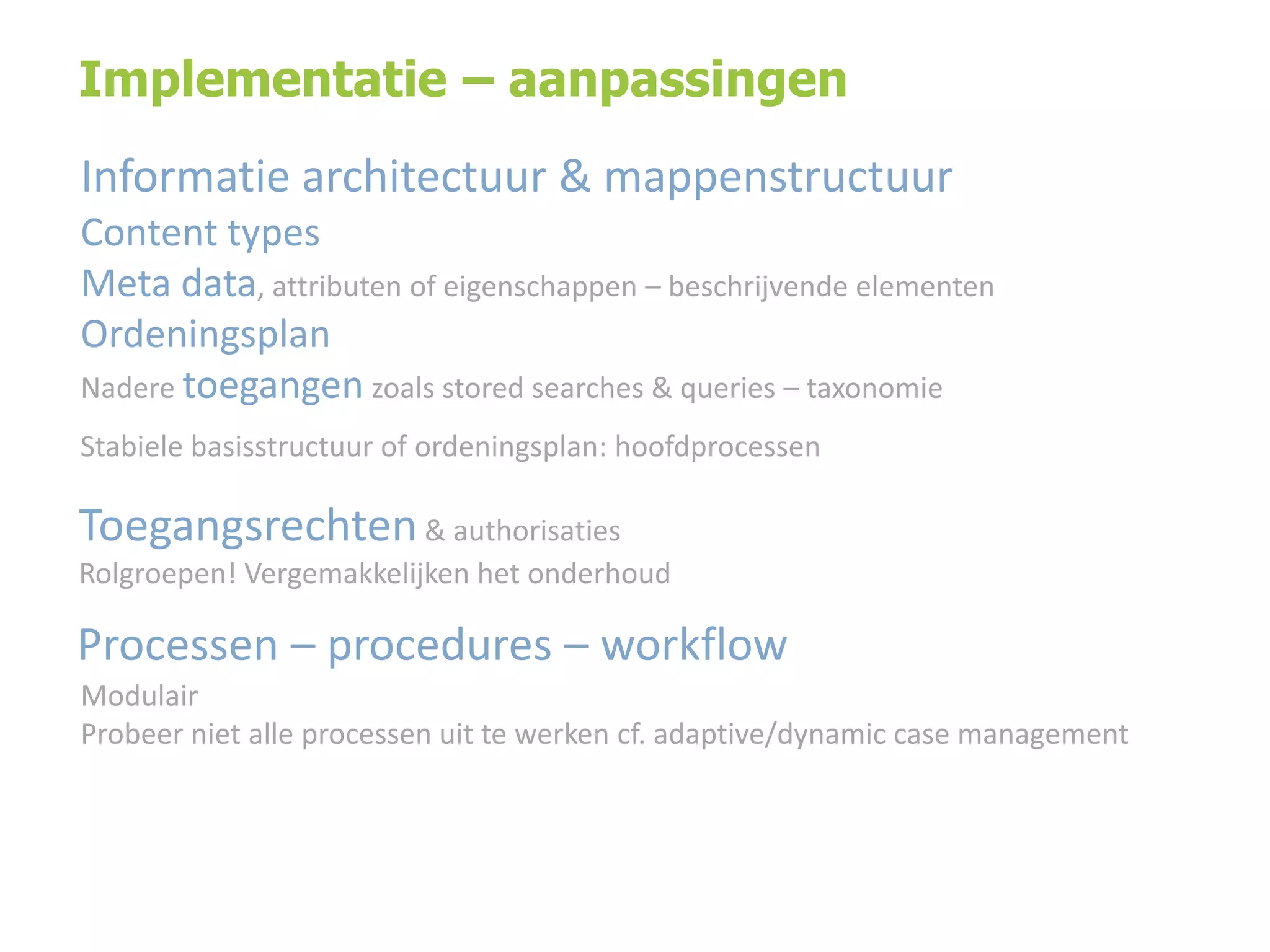 Implementatie – aanpassingen

Informatie architectuur & mappenstructuur
Content types
Meta data, attributen of eigenschappen – beschrijvende elementen
Ordeningsplan
Nadere toegangen zoals stored searches & queries – taxonomie

Stabiele basisstructuur of ordeningsplan: hoofdprocessen

Toegangsrechten & authorisaties
Rolgroepen! Vergemakkelijken het onderhoud

Processen – procedures – workflow
Modulair
Probeer niet alle processen uit te werken cf. adaptive/dynamic case management